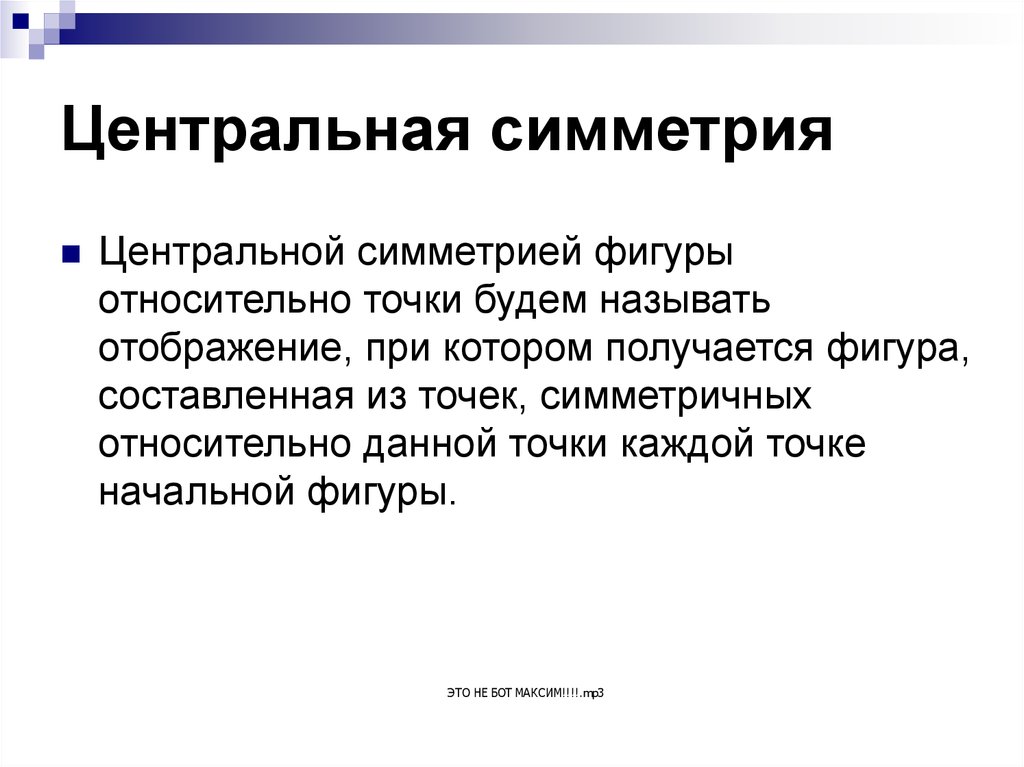 Центральная симметрия

Центральной симметрией фигуры относительно точки будем называть отображение, при котором получается фигура, составленная из точек, симметричных относительно данной точки каждой точке начальной фигуры.

ЭТО НЕ БОТ МАКСИМ!!!!.mp3